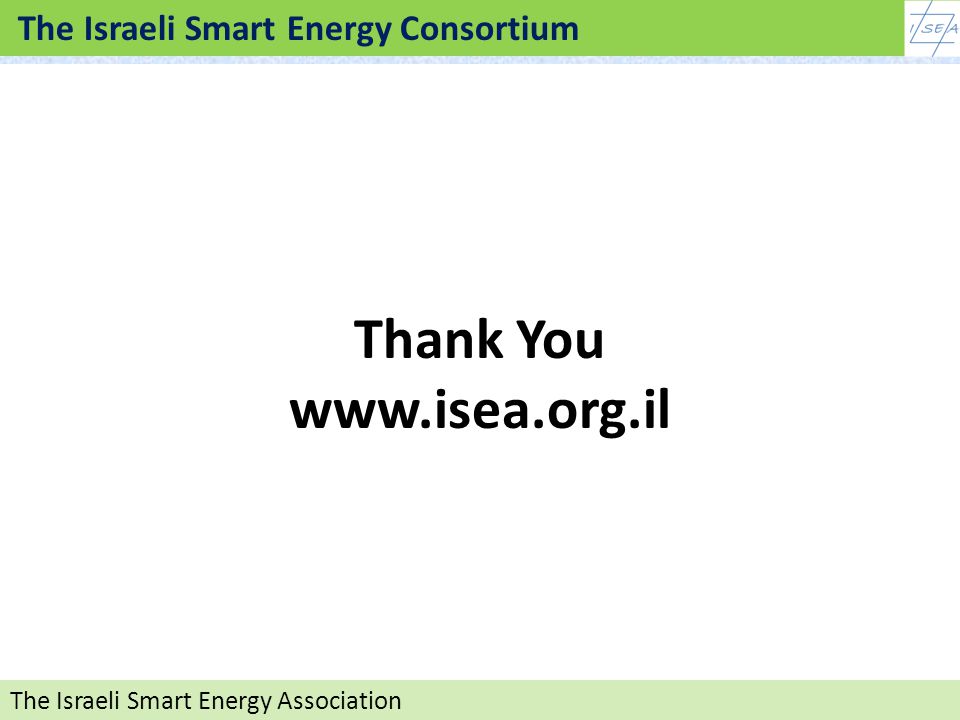 The Israeli Smart Energy Consortium

ISEA

Thank You
www.isea.org.il

The Israeli Smart Energy Association